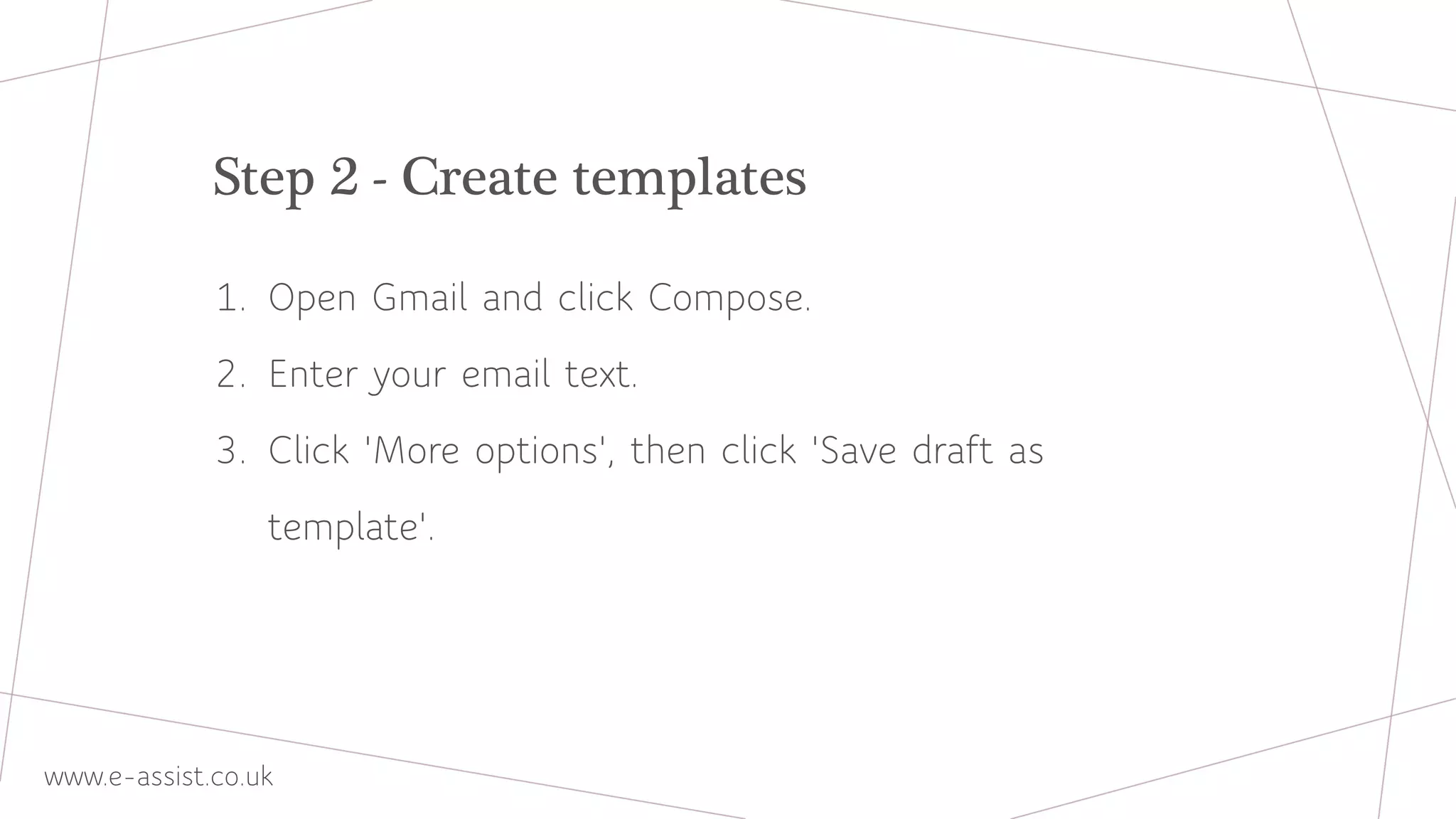 Step 2 - Create templates

1. Open Gmail and click Compose.
2. Enter your email text.
3. Click 'More options', then click 'Save draft as template'.

www.e-assist.co.uk